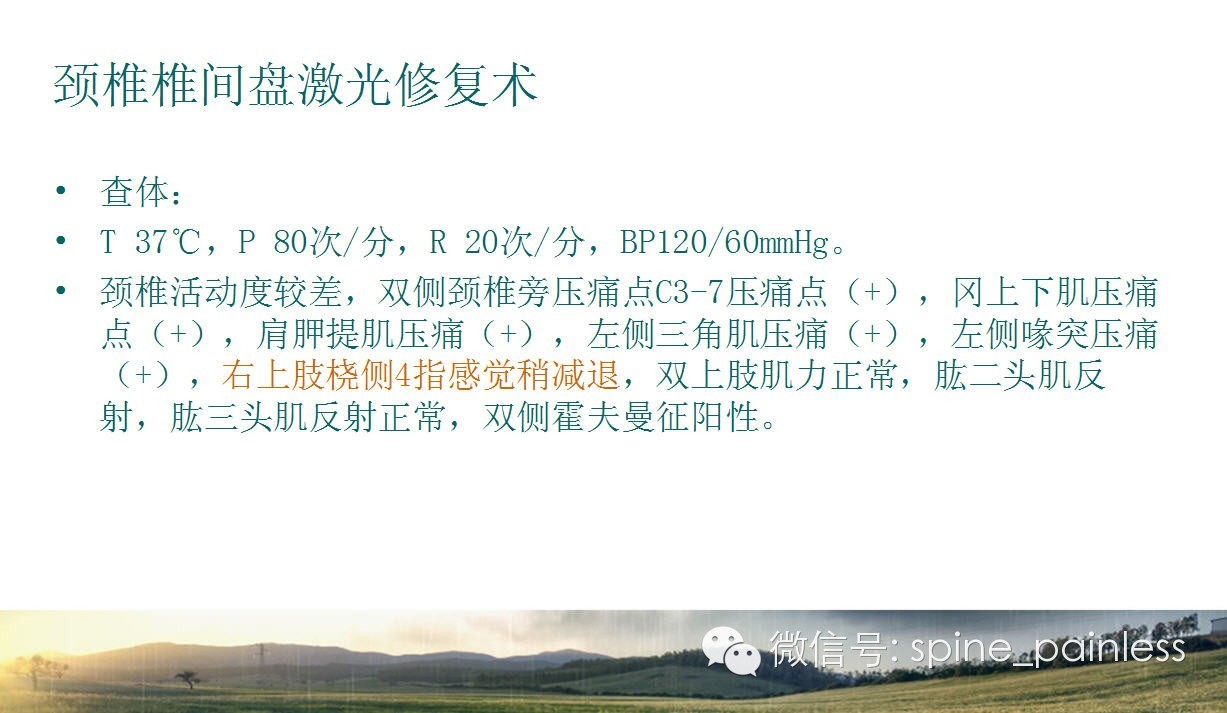 颈椎椎间盘激光修复术

• 查体：
• T 37℃，P 80次/分，R 20次/分，BP120/60mmHg。
• 颈椎活动度较差，双侧颈椎旁压痛点C3-7压痛点（+），冈上下肌压痛点（+），肩胛提肌压痛（+），左侧三角肌压痛（+），左侧喙突压痛（+），右上肢桡侧4指感觉稍减退，双上肢肌力正常，肱二头肌反射，肱三头肌反射正常，双侧霍夫曼征阳性。

微信号: spine_painless